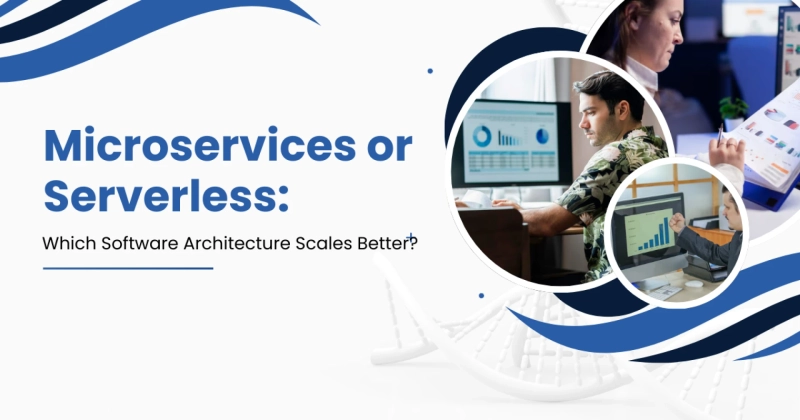 Microservices or Serverless:

Which Software Architecture Scales Better?